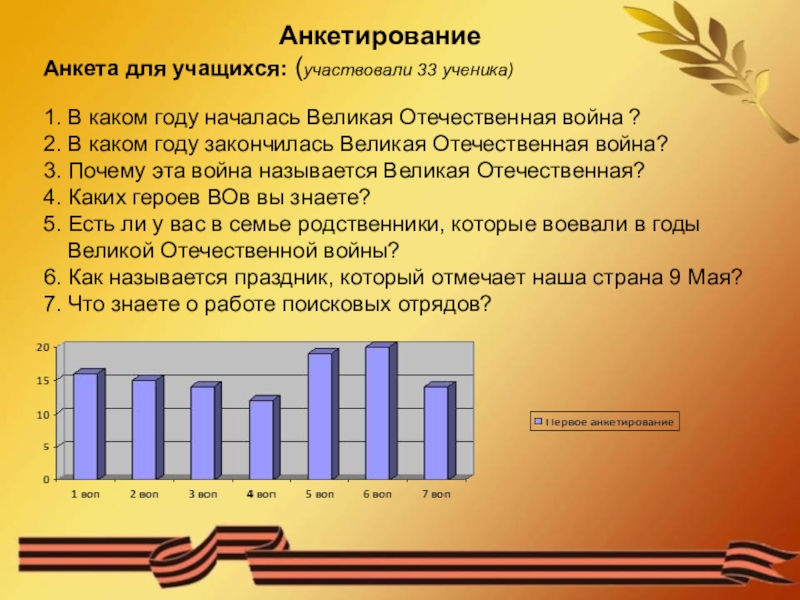 Анкетирование

Анкета для учащихся: (участвовали 33 ученика)

1. В каком году началась Великая Отечественная война ?
2. В каком году закончилась Великая Отечественная война?
3. Почему эта война называется Великая Отечественная?
4. Каких героев ВОв вы знаете?
5. Есть ли у вас в семье родственники, которые воевали в годы Великой Отечественной войны?
6. Как называется праздник, который отмечает наша страна 9 Мая?
7. Что знаете о работе поисковых отрядов?

20
15
10
5
0
1 воп
2 воп
3 воп
4 воп
5 воп
6 воп
7 воп
Первое анкетирование